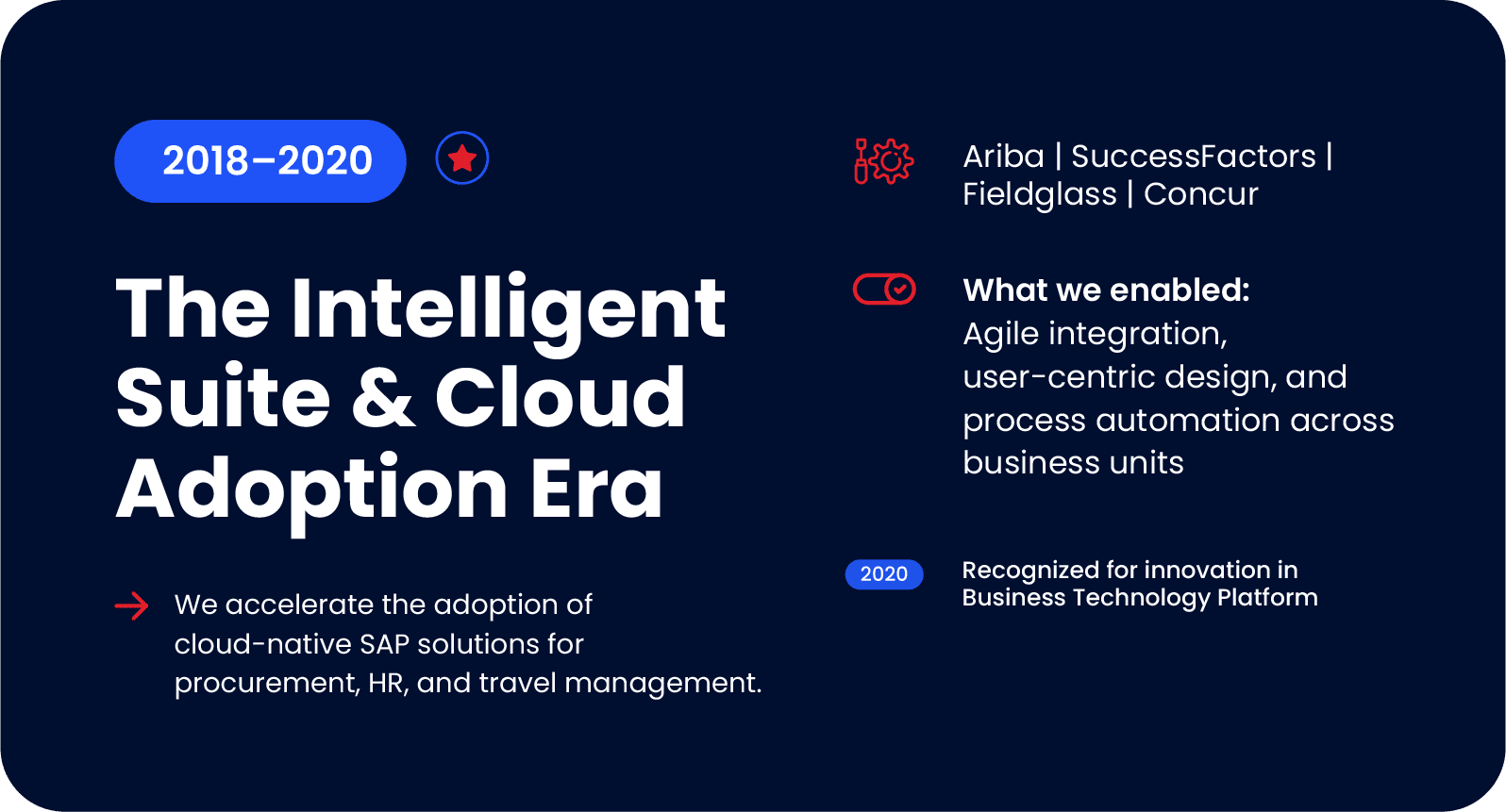 2018–2020

The Intelligent Suite & Cloud Adoption Era

We accelerate the adoption of cloud-native SAP solutions for procurement, HR, and travel management.

Ariba | SuccessFactors | Fieldglass | Concur

What we enabled:
Agile integration, user-centric design, and process automation across business units

2020

Recognized for innovation in Business Technology Platform